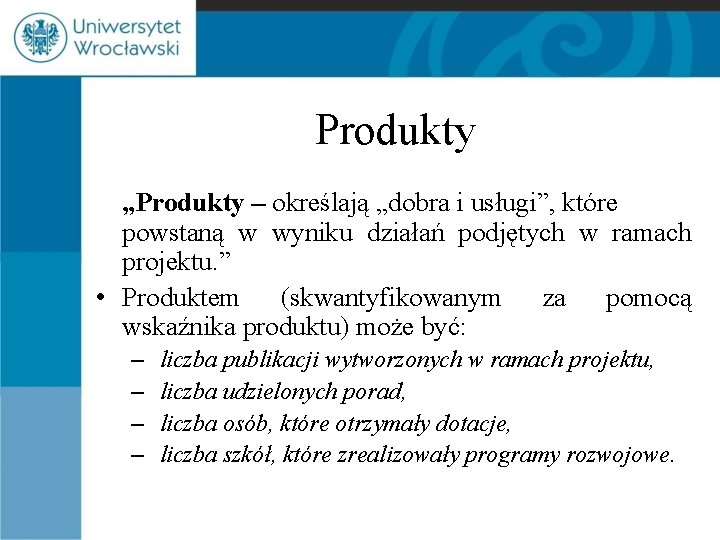 Uniwersytet Wrocławski

Produkty

„Produkty – określają „dobra i usługi”, które powstaną w wyniku działań podjętych w ramach projektu.”

• Produktem (skwantyfikowanym za pomocą wskaźnika produktu) może być:
– liczba publikacji wytworzonych w ramach projektu,
– liczba udzielonych porad,
– liczba osób, które otrzymały dotacje,
– liczba szkół, które zrealizowały programy rozwojowe.